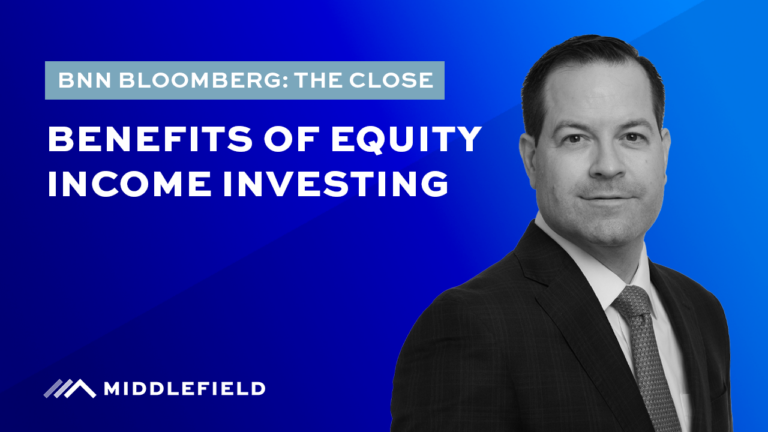 BNN BLOOMBERG: THE CLOSE

BENEFITS OF EQUITY INCOME INVESTING

MIDDLEFIELD